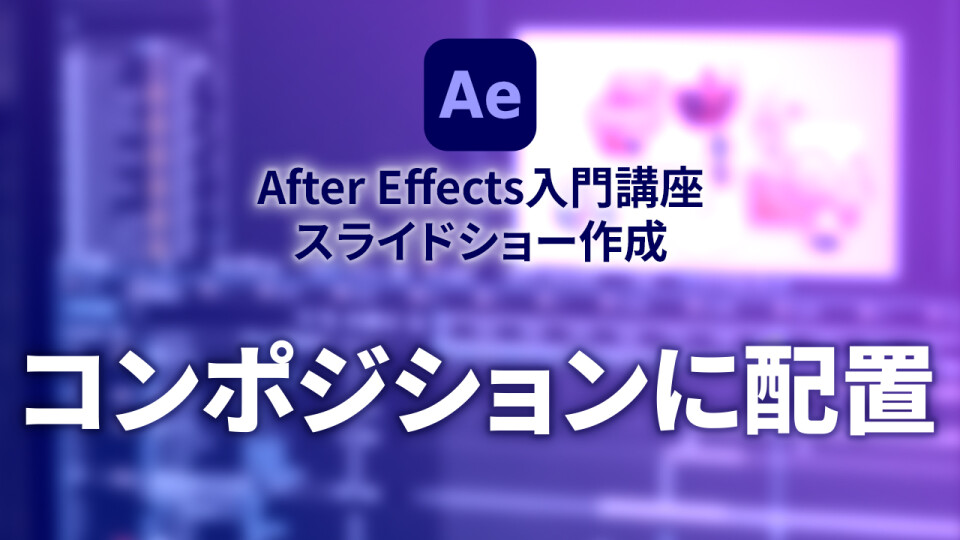 Ae

After Effects入門講座
スライドショー作成

コンポジションに配置